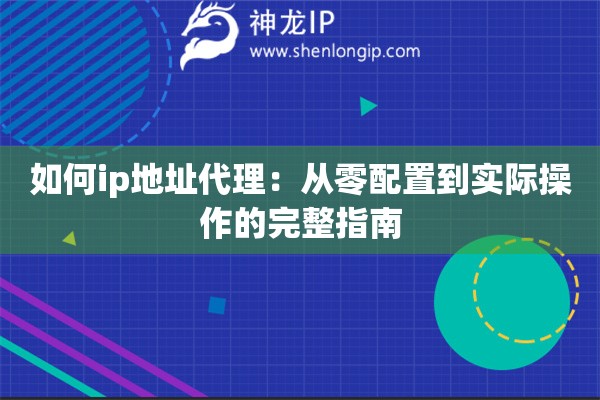 神龙IP
www.shenlongip.com

如何ip地址代理：从零配置到实际操作的完整指南